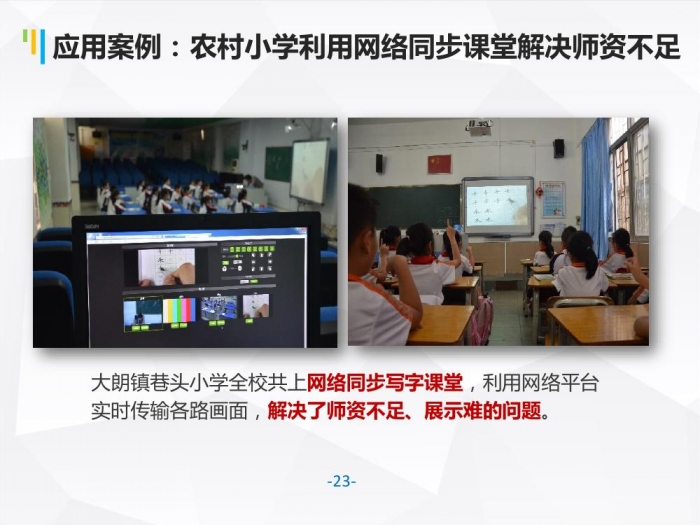 应用案例：农村小学利用网络同步课堂解决师资不足

大朗镇巷头小学全校共上网络同步写字课堂，利用网络平台实时传输各路画面，解决了师资不足、展示难的问题。

-23-